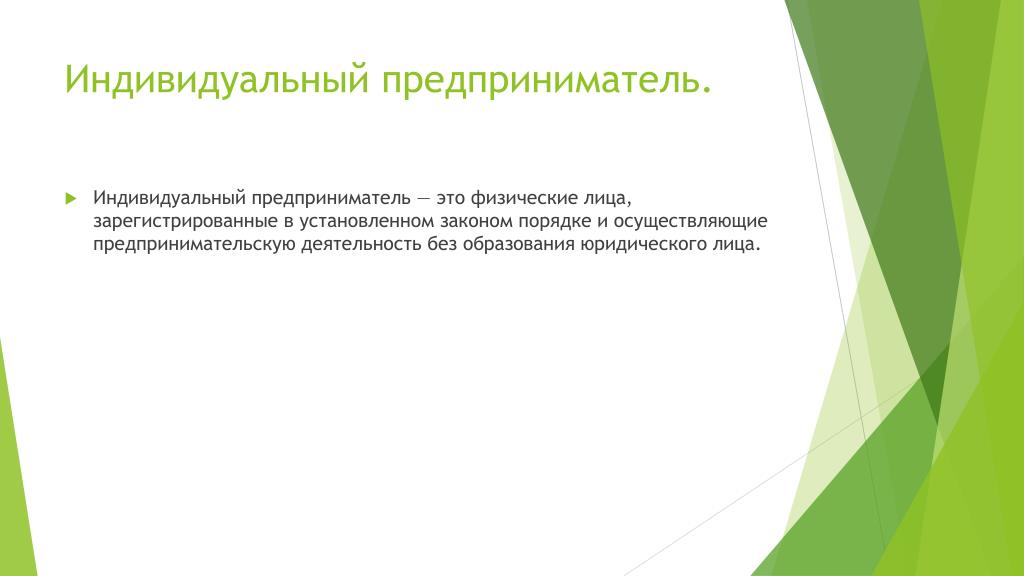 Индивидуальный предприниматель.

Индивидуальный предприниматель — это физические лица, зарегистрированные в установленном законом порядке и осуществляющие предпринимательскую деятельность без образования юридического лица.